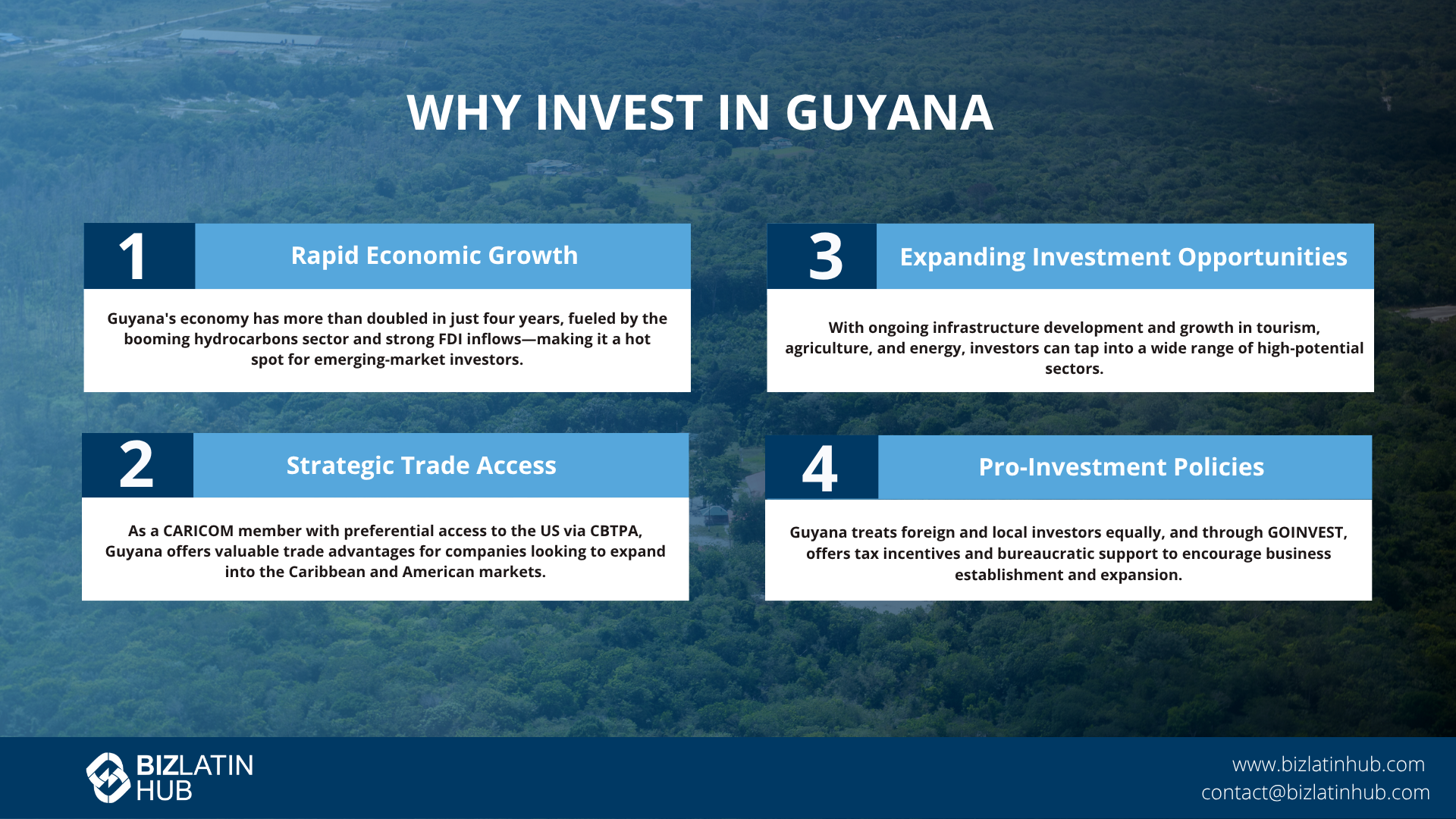 WHY INVEST IN GUYANA

1 Rapid Economic Growth

Guyana's economy has more than doubled in just four years, fueled by the booming hydrocarbons sector and strong FDI inflows—making it a hot spot for emerging-market investors.

2 Strategic Trade Access

As a CARICOM member with preferential access to the US via CBTPA, Guyana offers valuable trade advantages for companies looking to expand into the Caribbean and American markets.

3 Expanding Investment Opportunities

With ongoing infrastructure development and growth in tourism, agriculture, and energy, investors can tap into a wide range of high-potential sectors.

4 Pro-Investment Policies

Guyana treats foreign and local investors equally, and through GOINVEST, offers tax incentives and bureaucratic support to encourage business establishment and expansion.

BIZLATIN HUB

www.bizlatinhub.com
contact@bizlatinhub.com